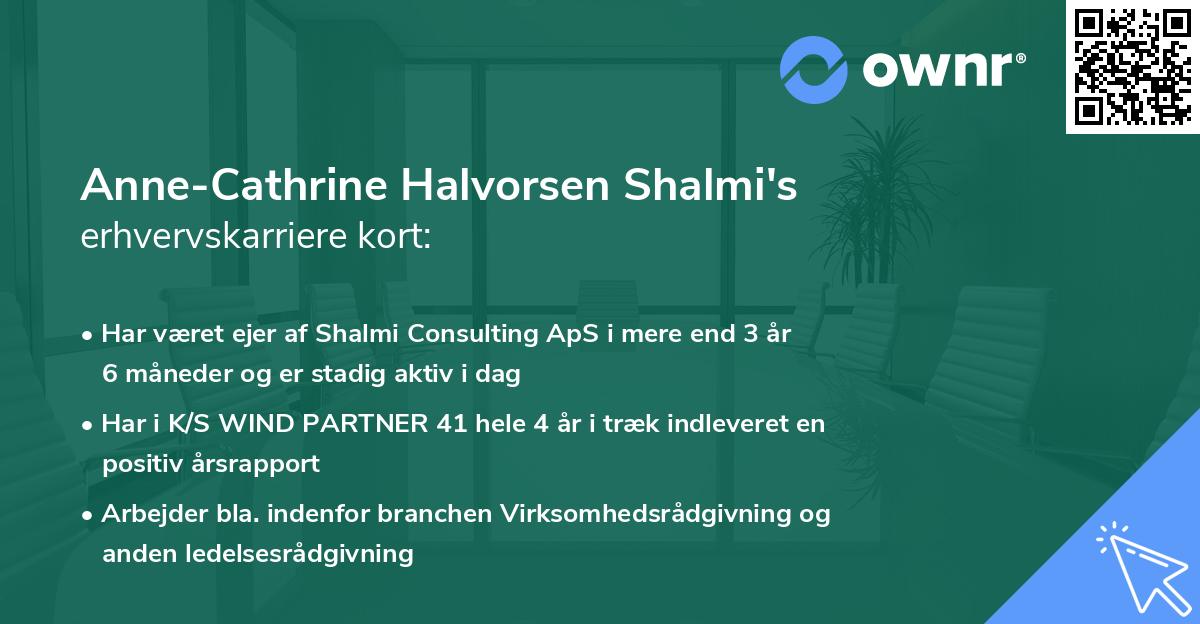 ownr®

Anne-Cathrine Halvorsen Shalmi's
erhvervskarriere kort:

• Har været ejer af Shalmi Consulting ApS i mere end 3 år 6 måneder og er stadig aktiv i dag

• Har i K/S WIND PARTNER 41 hele 4 år i træk indleveret en positiv årsrapport

• Arbejder bla. indenfor branchen Virksomhedsrådgivning og anden ledelsesrådgivning